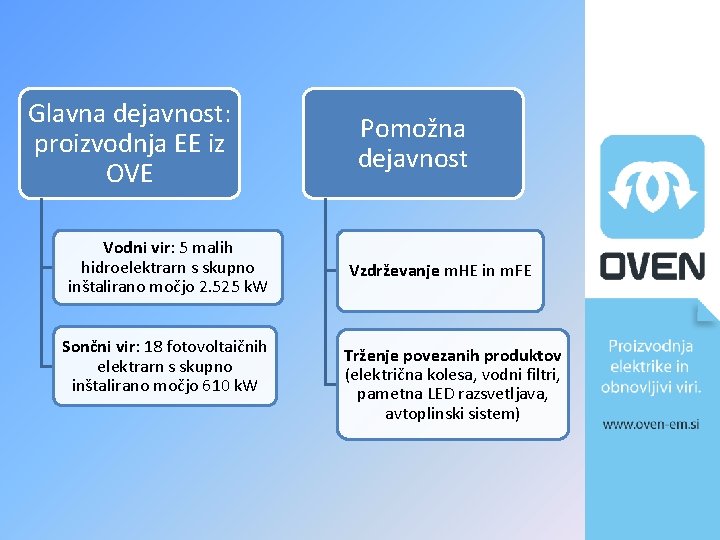 Glavna dejavnost: proizvodnja EE iz OVE

Vodni vir: 5 malih hidroelektrarn s skupno inštalirano močjo 2.525 kW

Sončni vir: 18 fotovoltaičnih elektrarn s skupno inštalirano močjo 610 kW

Pomožna dejavnost

Vzdrževanje mHE in mFE

Trženje povezanih produktov (električna kolesa, vodni filtri, pametna LED razsvetljava, avtoplinski sistem)

OVEN

Proizvodnja elektrike in obnovljivi viri.

www.oven-em.si